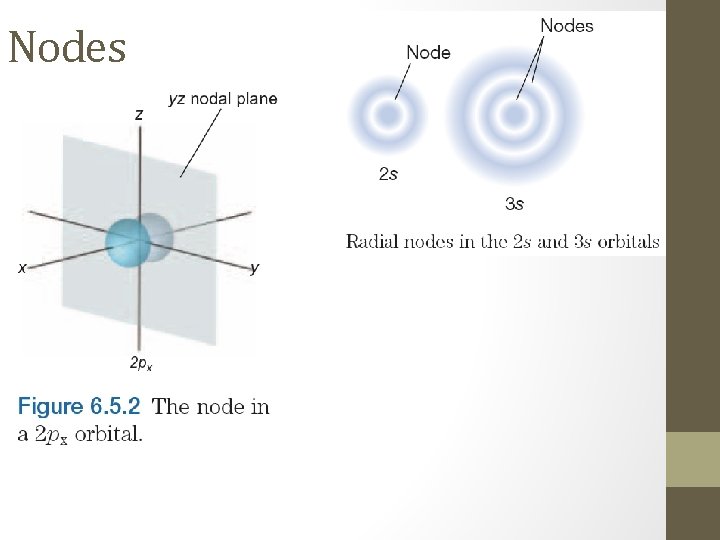 Nodes

yz nodal plane

z

x

y

$2p_x$

Figure 6.5.2 The node in a $2p_x$ orbital.

Node

Nodes

2s

3s

Radial nodes in the 2s and 3s orbitals